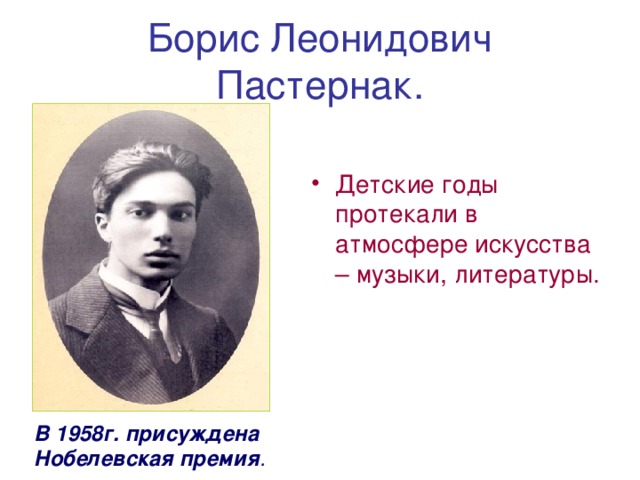 Борис Леонидович Пастернак.

• Детские годы протекали в атмосфере искусства – музыки, литературы.

В 1958г. присуждена Нобелевская премия.